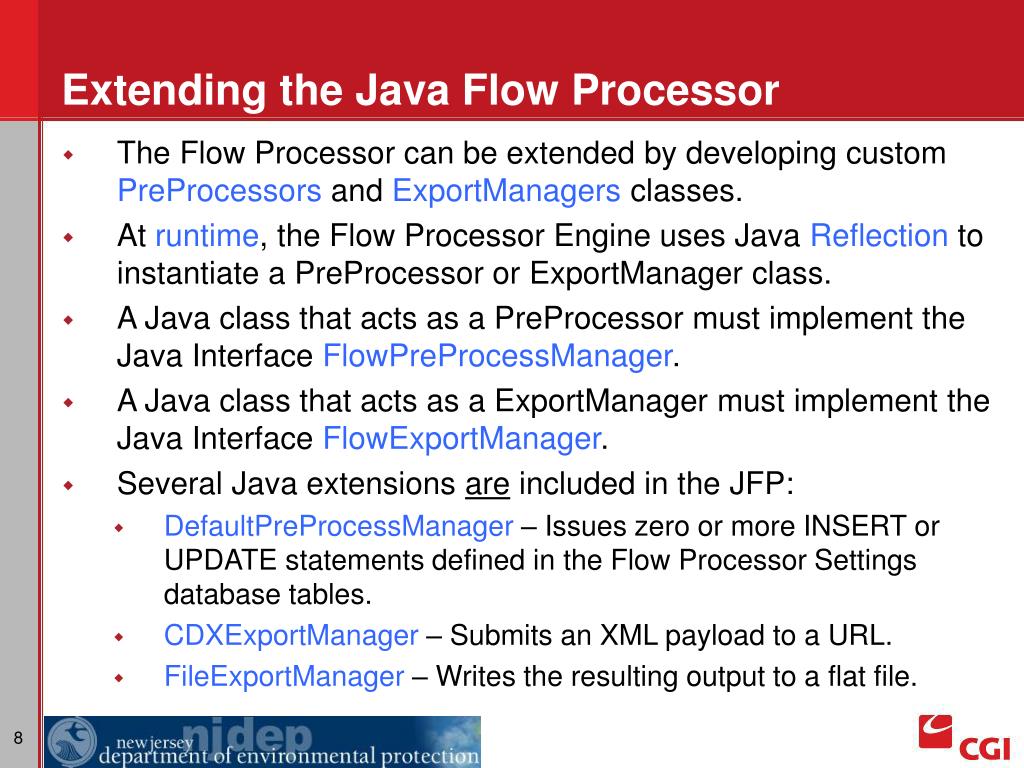 Extending the Java Flow Processor

The Flow Processor can be extended by developing custom PreProcessors and ExportManagers classes.

At runtime, the Flow Processor Engine uses Java Reflection to instantiate a PreProcessor or ExportManager class.

A Java class that acts as a PreProcessor must implement the Java Interface FlowPreProcessManager.

A Java class that acts as a ExportManager must implement the Java Interface FlowExportManager.

Several Java extensions are included in the JFP:

DefaultPreProcessManager – Issues zero or more INSERT or UPDATE statements defined in the Flow Processor Settings database tables.

CDXExportManager – Submits an XML payload to a URL.

FileExportManager – Writes the resulting output to a flat file.

8

njdep
new jersey
department of environmental protection

CGI